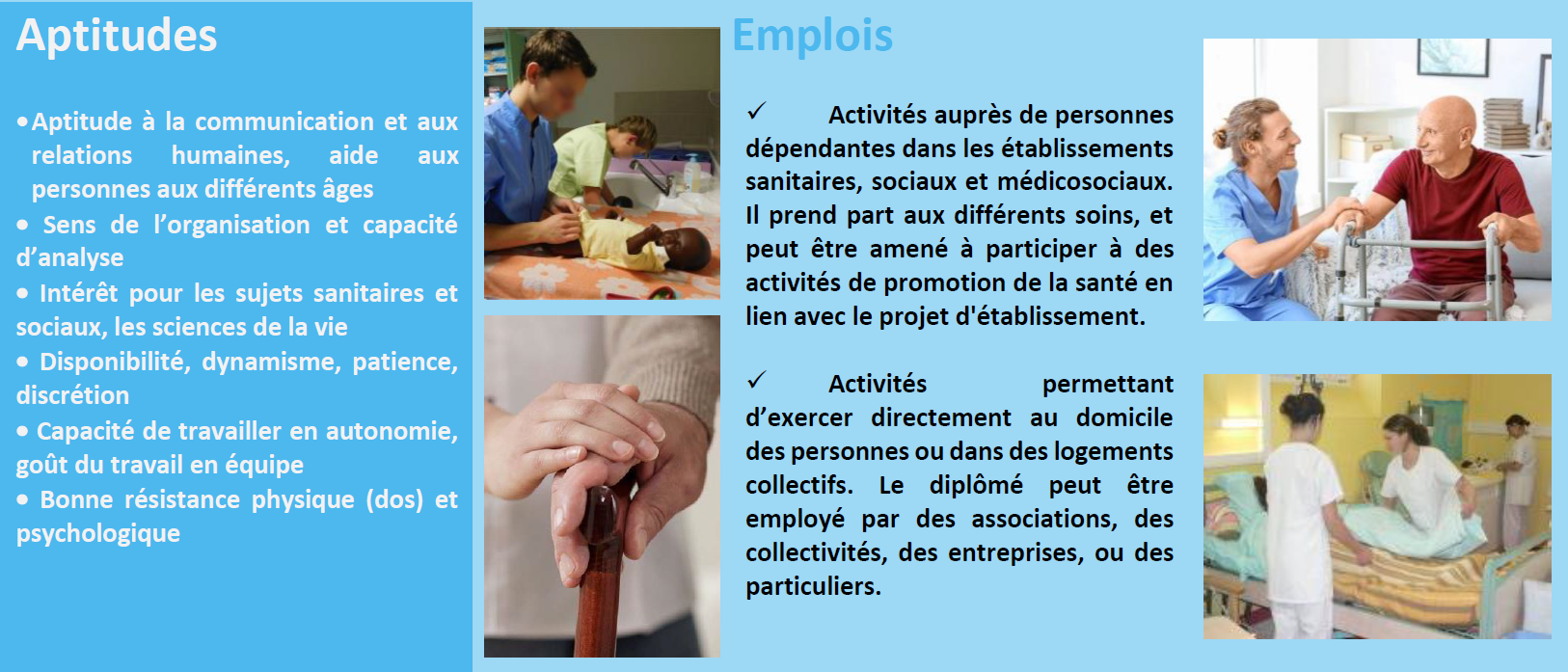 Aptitudes

•Aptitude à la communication et aux relations humaines, aide aux personnes aux différents âges
• Sens de l'organisation et capacité d'analyse
• Intérêt pour les sujets sanitaires et sociaux, les sciences de la vie
• Disponibilité, dynamisme, patience, discrétion
• Capacité de travailler en autonomie, goût du travail en équipe
• Bonne résistance physique (dos) et psychologique

Emplois

✓ Activités auprès de personnes dépendantes dans les établissements sanitaires, sociaux et médicosociaux. Il prend part aux différents soins, et peut être amené à participer à des activités de promotion de la santé en lien avec le projet d'établissement.

✓ Activités permettant d'exercer directement au domicile des personnes ou dans des logements collectifs. Le diplômé peut être employé par des associations, des collectivités, des entreprises, ou des particuliers.